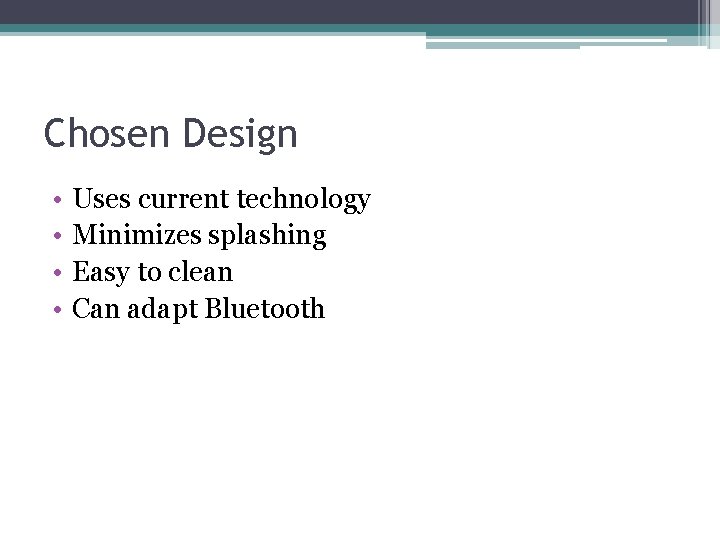 Chosen Design

• Uses current technology
• Minimizes splashing
• Easy to clean
• Can adapt Bluetooth